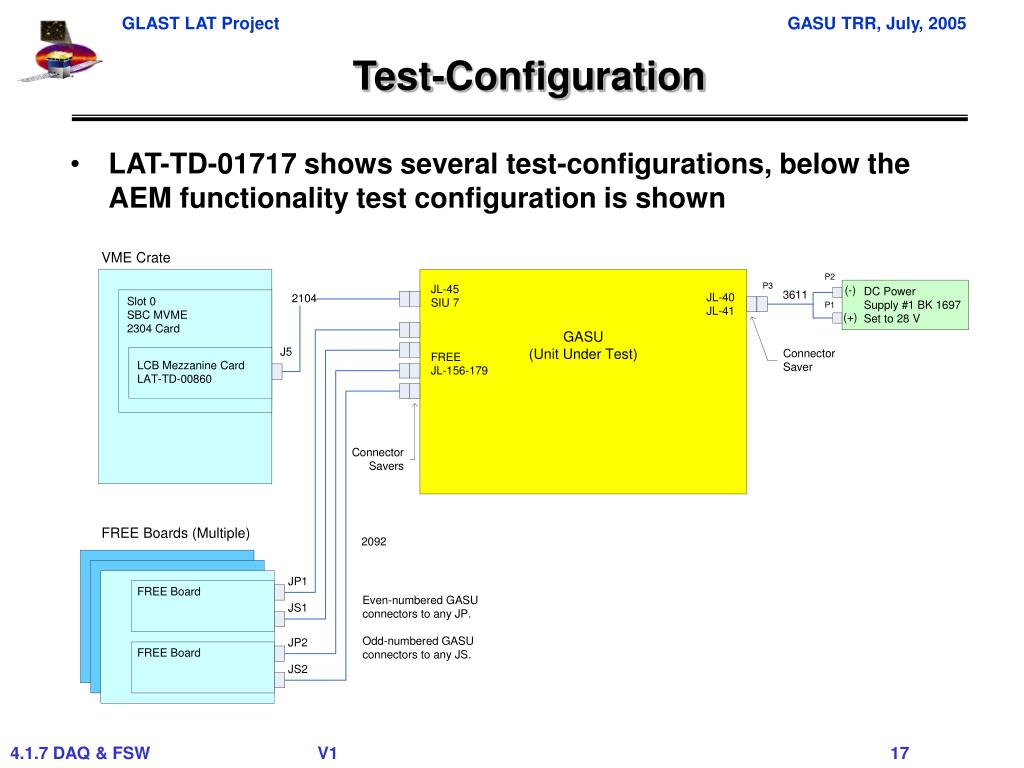 GLAST LAT Project

GASU TRR, July, 2005

Test-Configuration

• LAT-TD-01717 shows several test-configurations, below the AEM functionality test configuration is shown

VME Crate

Slot 0
SBC MVME
2304 Card

LCB Mezzanine Card
LAT-TD-00860

2104

J5

JL-45
SIU 7

FREE
JL-156-179

GASU
(Unit Under Test)

JL-40
JL-41

P3

3611

P2

P1

(-)
(+)

DC Power
Supply #1 BK 1697
Set to 28 V

Connector
Saver

Connector
Savers

FREE Boards (Multiple)

2092

FREE Board

FREE Board

JP1

JS1

JP2

JS2

Even-numbered GASU connectors to any JP.

Odd-numbered GASU connectors to any JS.

4.1.7 DAQ & FSW

V1

17